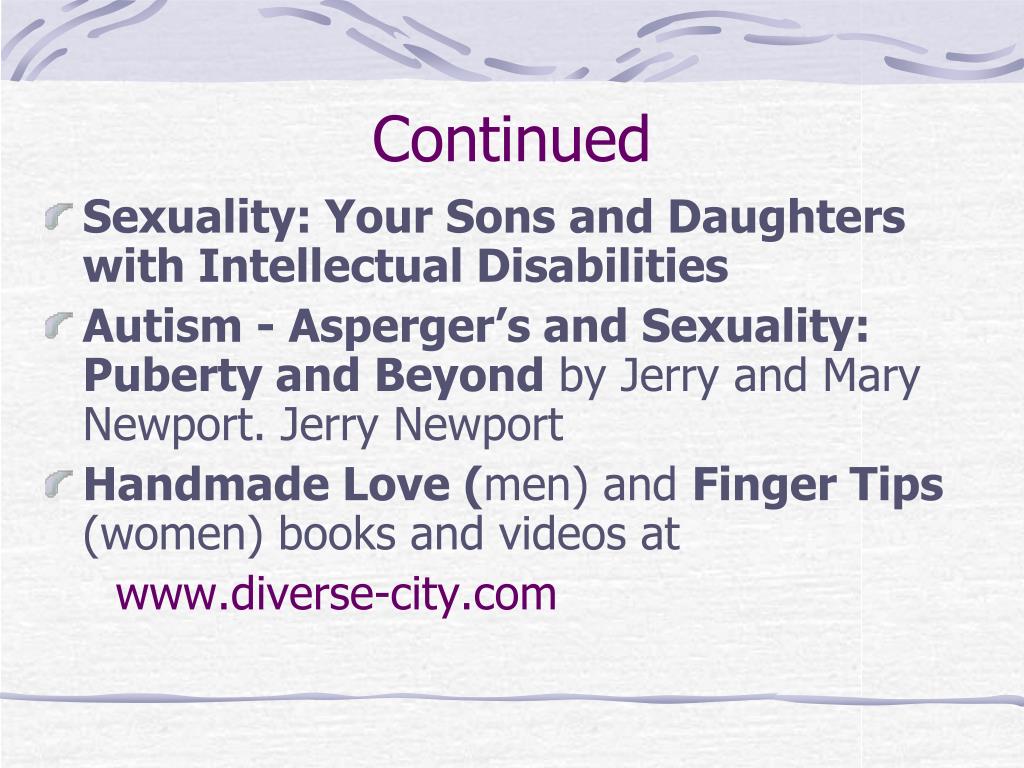 Continued

Sexuality: Your Sons and Daughters with Intellectual Disabilities

Autism - Asperger's and Sexuality: Puberty and Beyond by Jerry and Mary Newport. Jerry Newport

Handmade Love (men) and Finger Tips (women) books and videos at

www.diverse-city.com